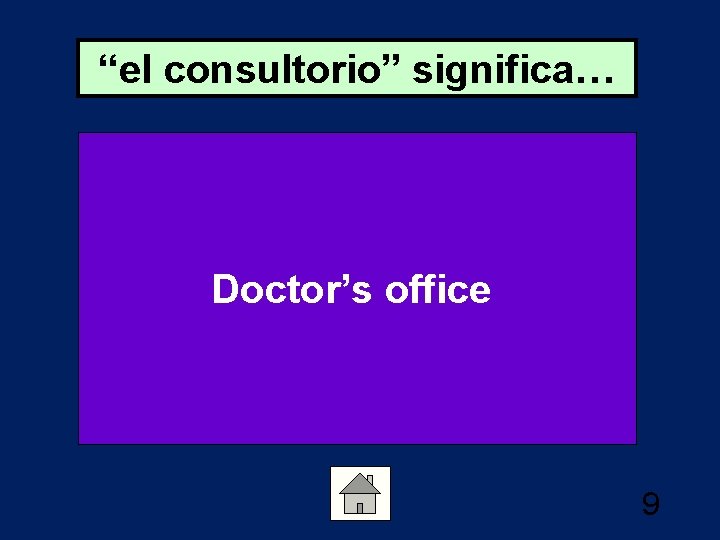 “el consultorio” significa…

Doctor’s office

9